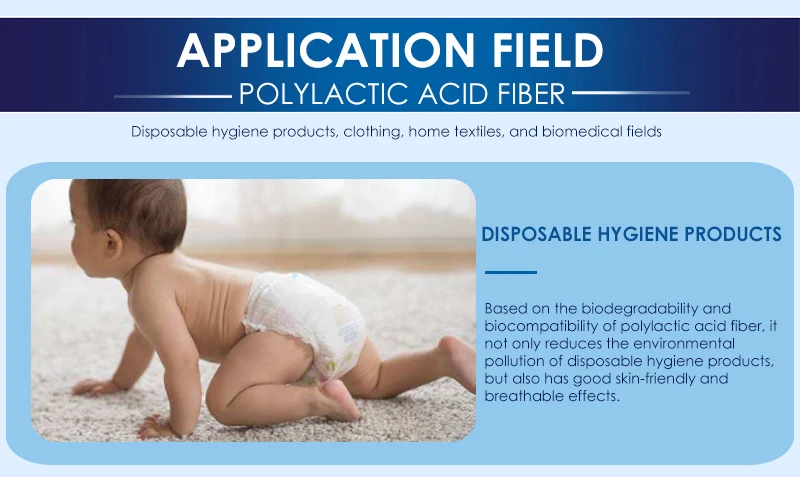 APPLICATION FIELD
POLYLACTIC ACID FIBER

Disposable hygiene products, clothing, home textiles, and biomedical fields

DISPOSABLE HYGIENE PRODUCTS

Based on the biodegradability and biocompatibility of polylactic acid fiber, it not only reduces the environmental pollution of disposable hygiene products, but also has good skin-friendly and breathable effects.